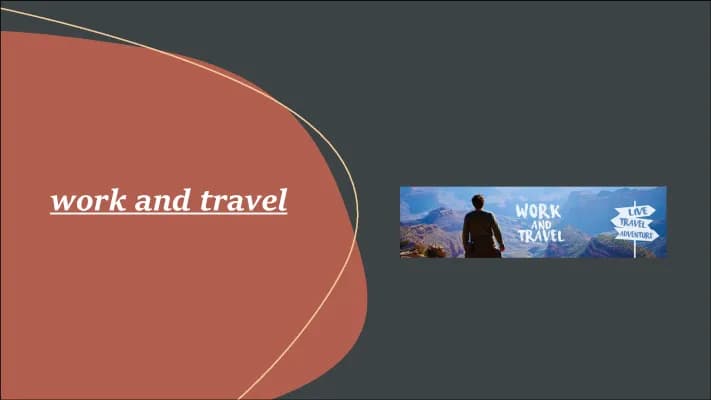 work and travel

WORK AND TRAVEL

LIVE
TRAVEL
ADVENTURE